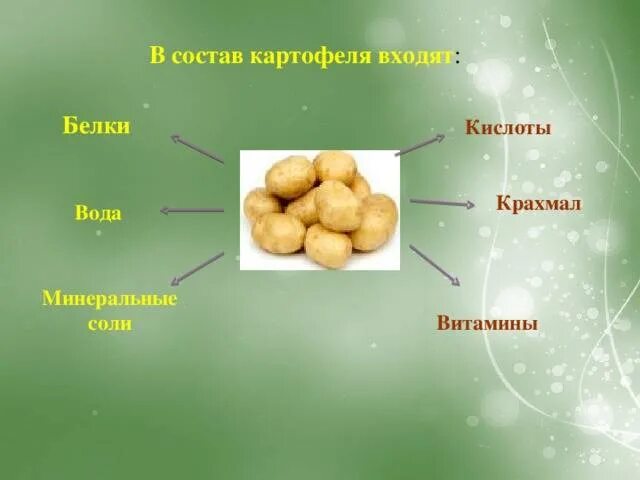 В состав картофеля входят:

Белки

Вода

Минеральные соли

Кислоты

Крахмал

Витамины